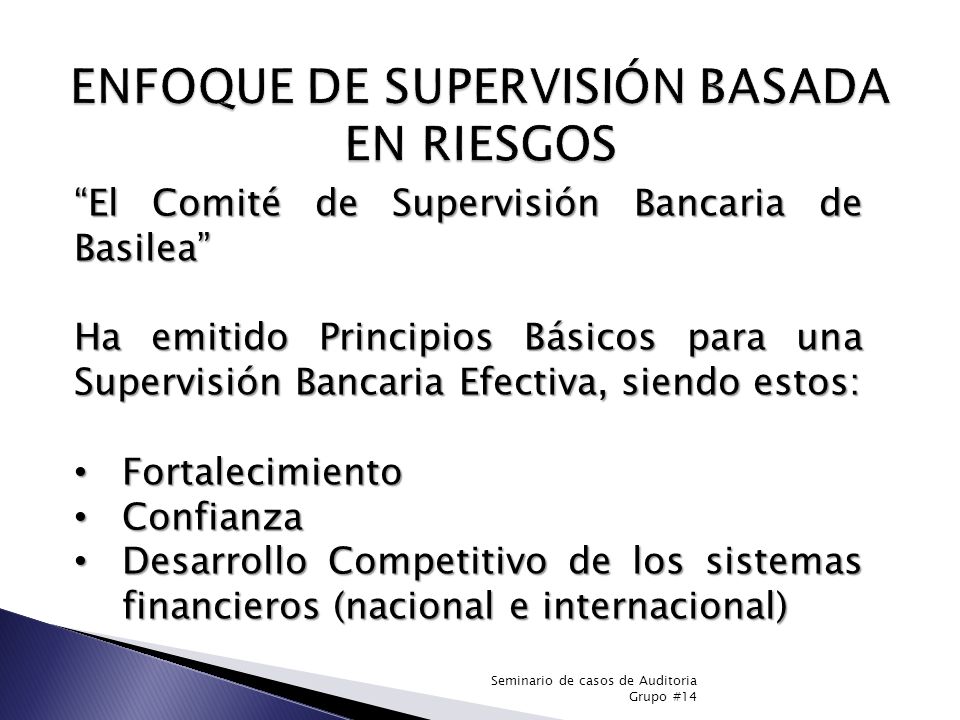 ENFOQUE DE SUPERVISIÓN BASADA EN RIESGOS

“El Comité de Supervisión Bancaria de Basilea”

Ha emitido Principios Básicos para una Supervisión Bancaria Efectiva, siendo estos:

• Fortalecimiento
• Confianza
• Desarrollo Competitivo de los sistemas financieros (nacional e internacional)

Seminario de casos de Auditoria
Grupo #14